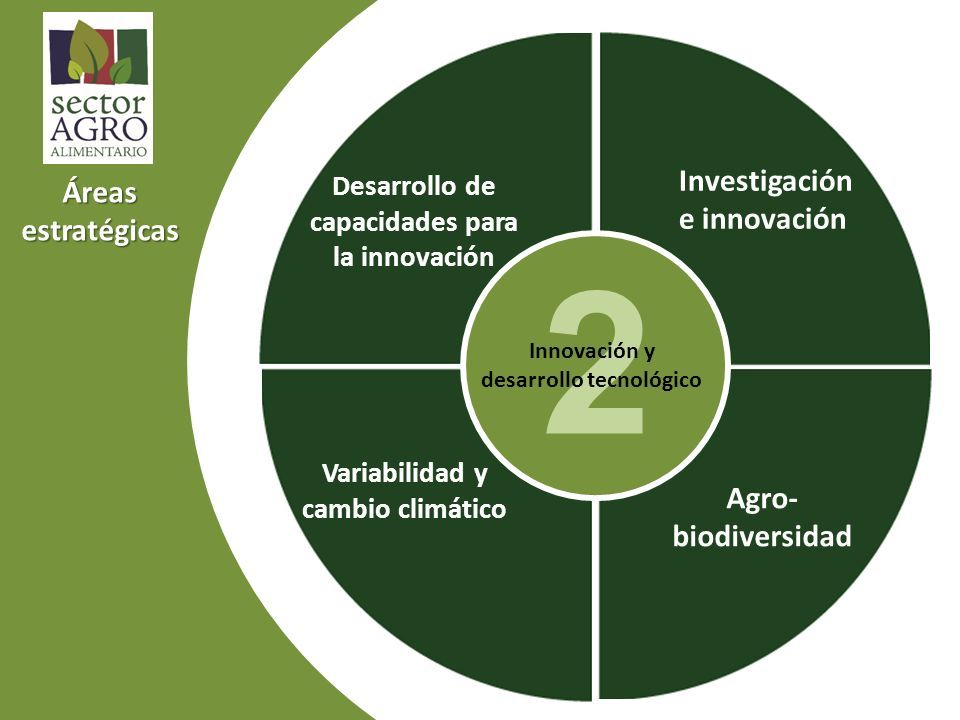 sector AGRO ALIMENTARIO

Áreas estratégicas

Desarrollo de capacidades para la innovación

Investigación e innovación

2

Innovación y desarrollo tecnológico

Variabilidad y cambio climático

Agro-biodiversidad